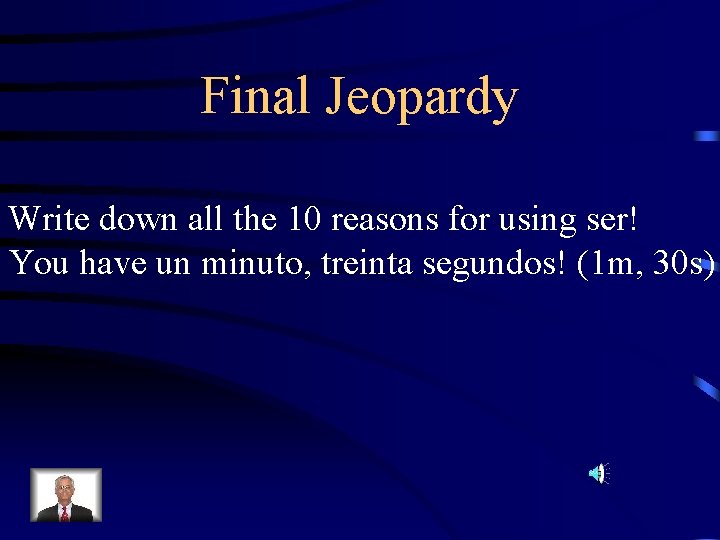 Final Jeopardy

Write down all the 10 reasons for using ser!
You have un minuto, treinta segundos! (1m, 30s)